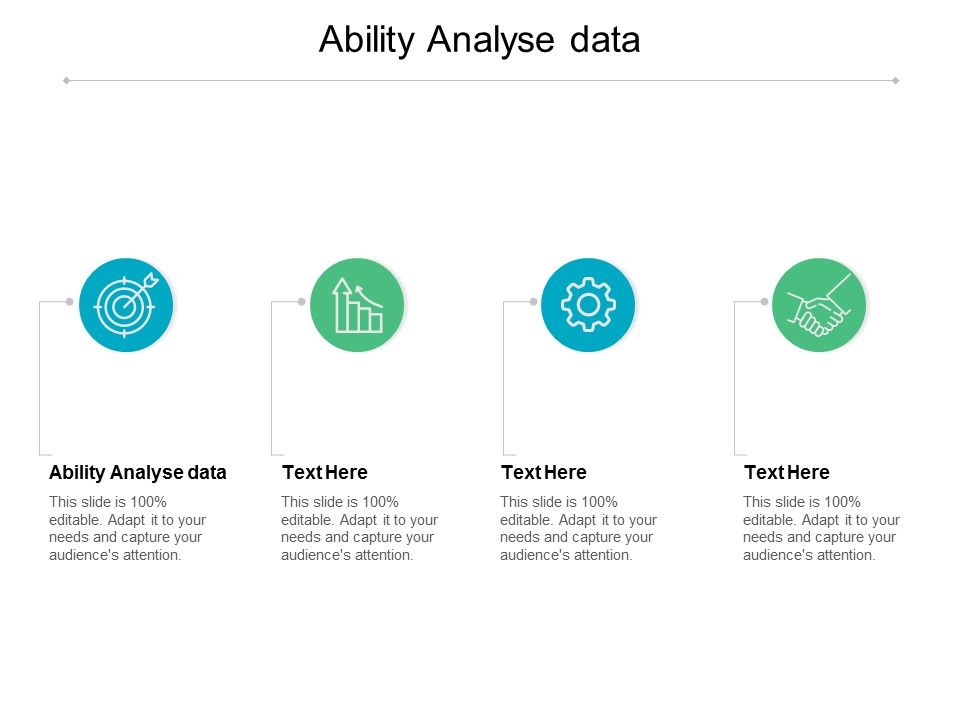 Ability Analyse data

Ability Analyse data

This slide is 100% editable. Adapt it to your needs and capture your audience's attention.

Text Here

This slide is 100% editable. Adapt it to your needs and capture your audience's attention.

Text Here

This slide is 100% editable. Adapt it to your needs and capture your audience's attention.

Text Here

This slide is 100% editable. Adapt it to your needs and capture your audience's attention.